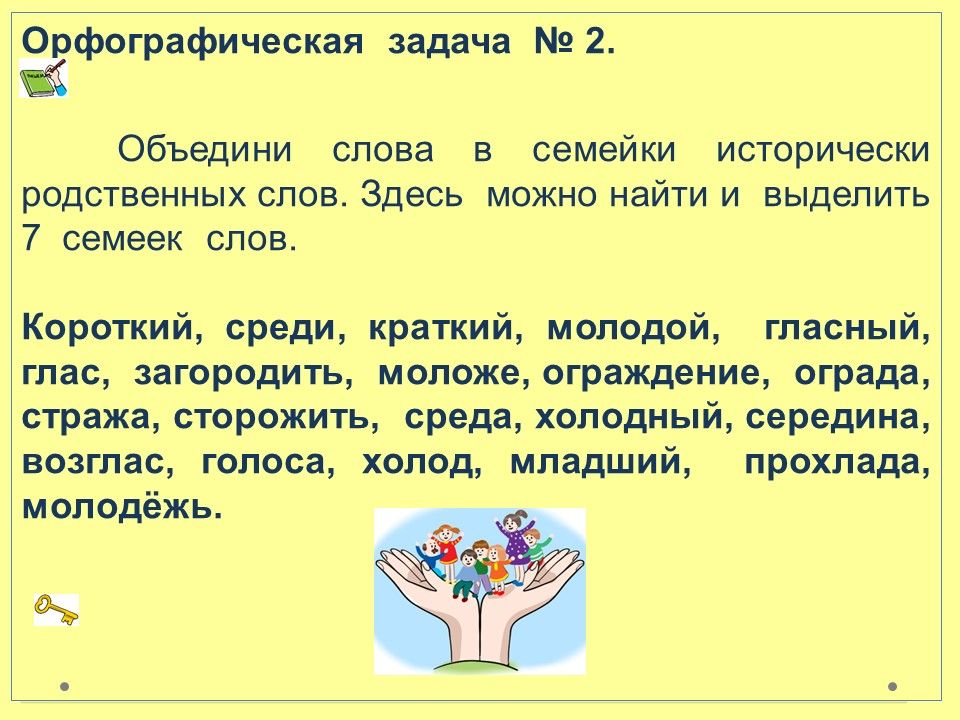 Орфографическая задача № 2.

Объедини слова в семейки исторически родственных слов. Здесь можно найти и выделить 7 семеек слов.

Короткий, среди, краткий, молодой, гласный, глас, загородить, моложе, ограждение, ограда, стража, сторожить, среда, холодный, середина, возглас, голоса, холод, младший, прохлада, молодёжь.